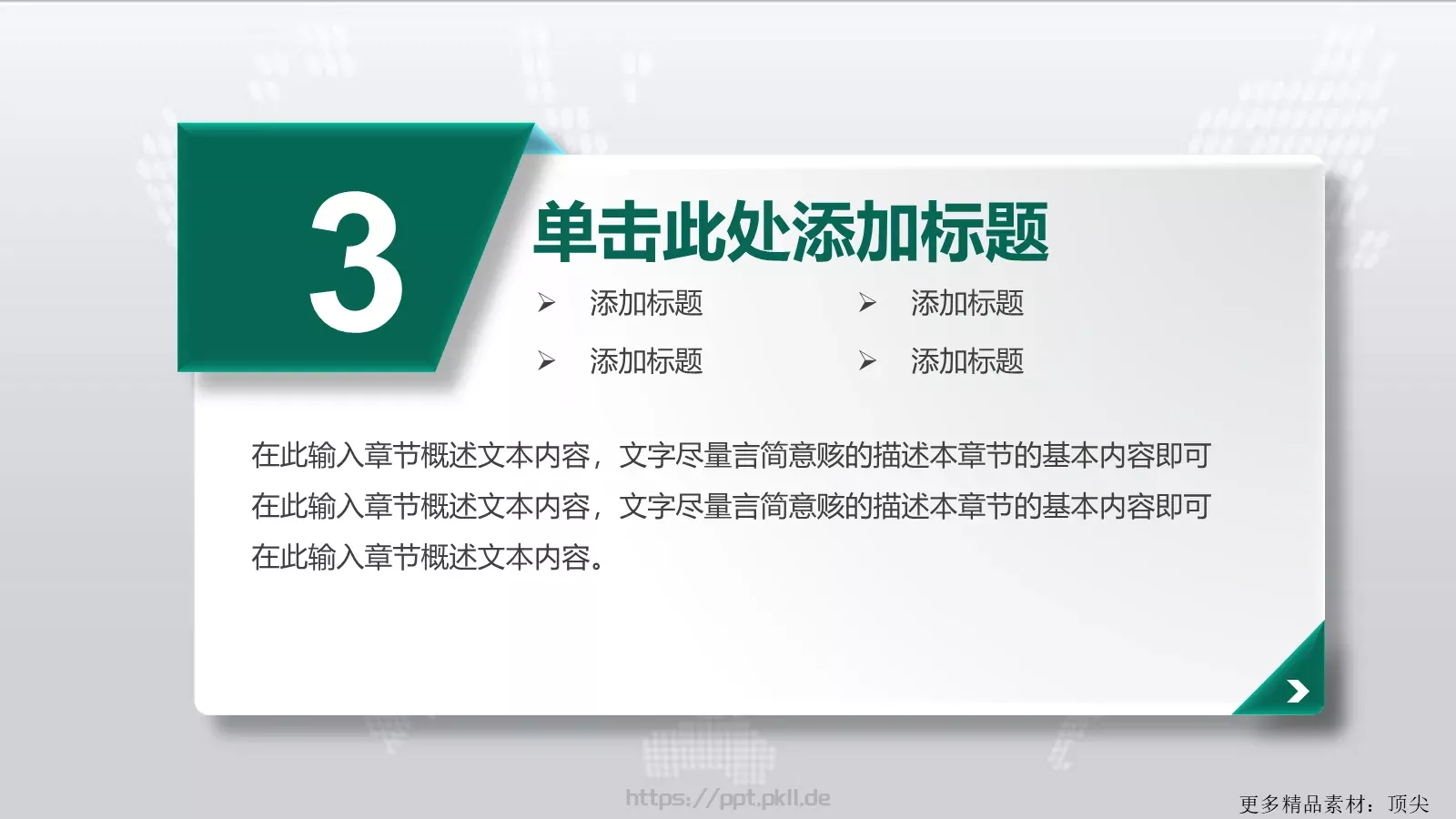 3

单击此处添加标题

➢ 添加标题
➢ 添加标题

➢ 添加标题
➢ 添加标题

在此输入章节概述文本内容，文字尽量言简意赅的描述本章节的基本内容即可在此输入章节概述文本内容，文字尽量言简意赅的描述本章节的基本内容即可在此输入章节概述文本内容。

https://ppt.pkll.de

更多精品素材：顶尖